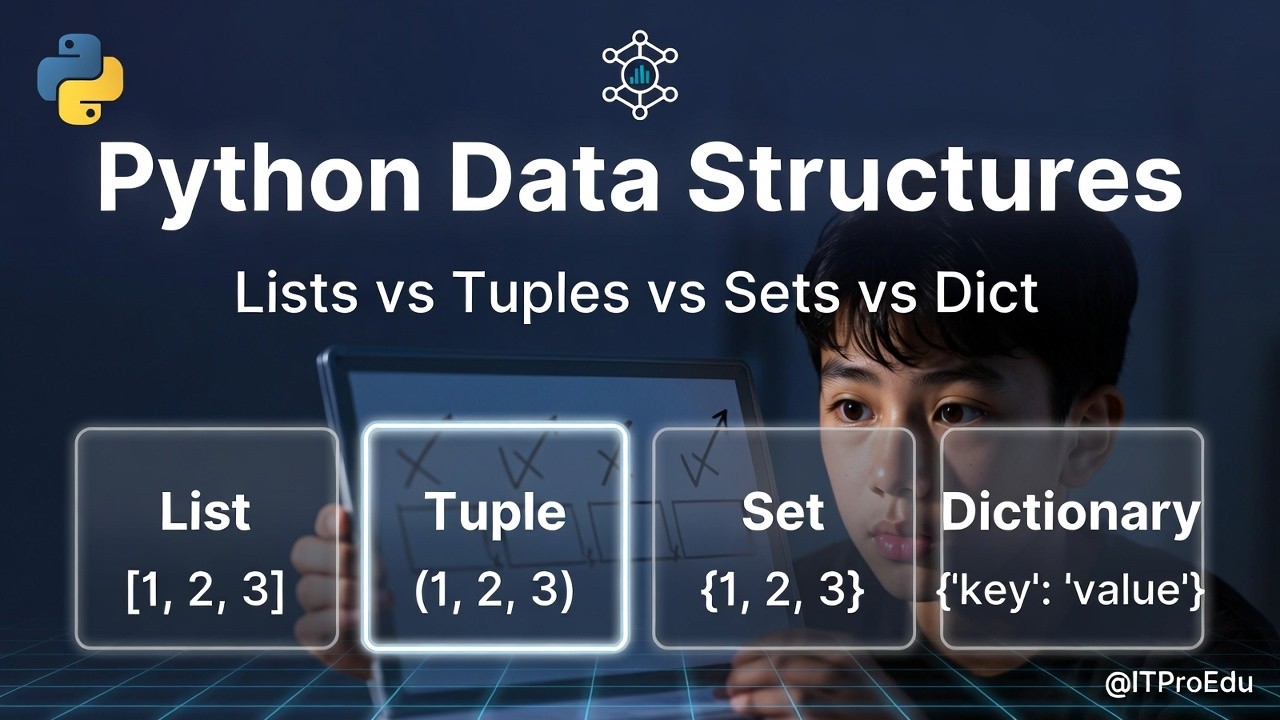 Python Data Structures

Lists vs Tuples vs Sets vs Dict

List
[1, 2, 3]

Tuple
(1, 2, 3)

Set
{1, 2, 3}

Dictionary
{'key': 'value'}

@ITProEdu